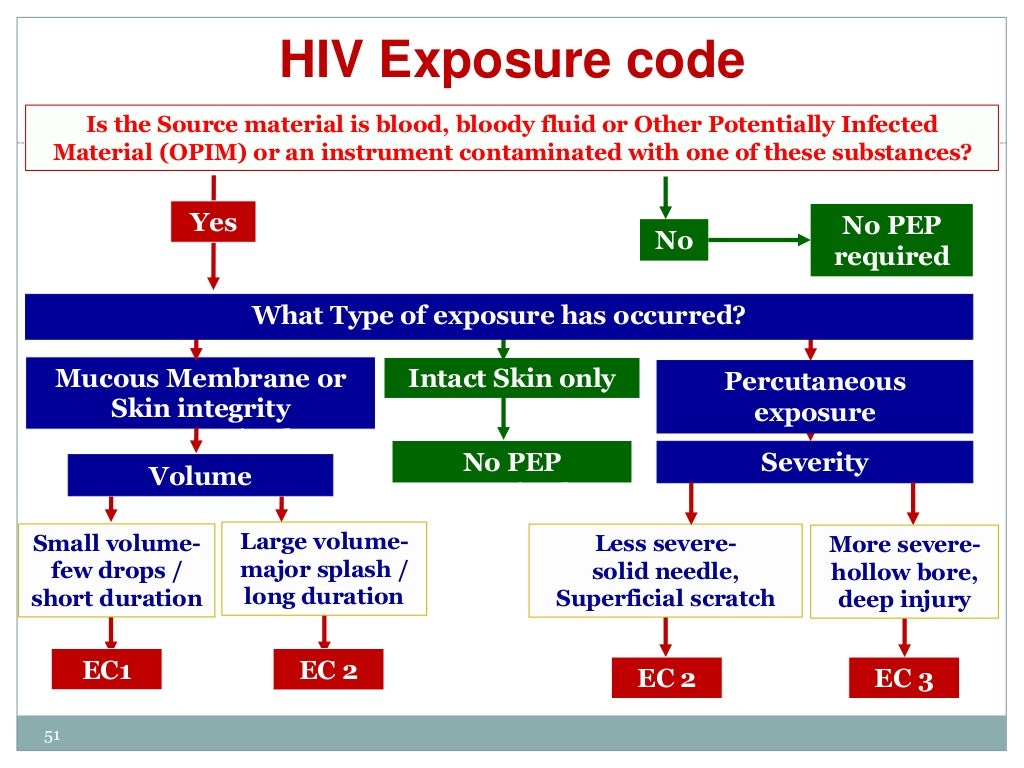 HIV Exposure code

Is the Source material is blood, bloody fluid or Other Potentially Infected Material (OPIM) or an instrument contaminated with one of these substances?

Yes

No

No PEP required

What Type of exposure has occurred?

Mucous Membrane or Skin integrity

Intact Skin only

Percutaneous exposure

Volume

No PEP

Severity

Small volume- few drops / short duration

Large volume- major splash / long duration

Less severe- solid needle, Superficial scratch

More severe- hollow bore, deep injury

EC1

EC 2

EC 2

EC 3

51